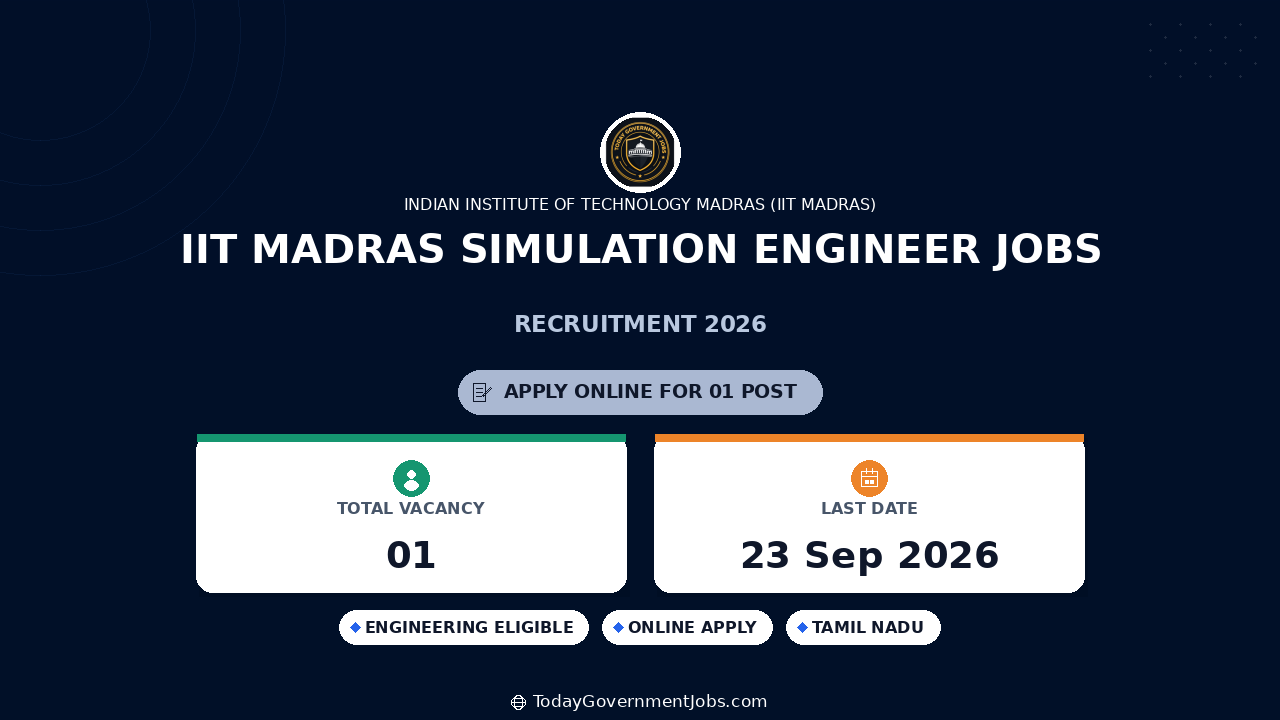 TODAY GOVERNMENT JOBS

INDIAN INSTITUTE OF TECHNOLOGY MADRAS (IIT MADRAS)

IIT MADRAS SIMULATION ENGINEER JOBS

RECRUITMENT 2026

APPLY ONLINE FOR 01 POST

TOTAL VACANCY

01

LAST DATE

23 Sep 2026

ENGINEERING ELIGIBLE

ONLINE APPLY

TAMIL NADU

TodayGovernmentJobs.com